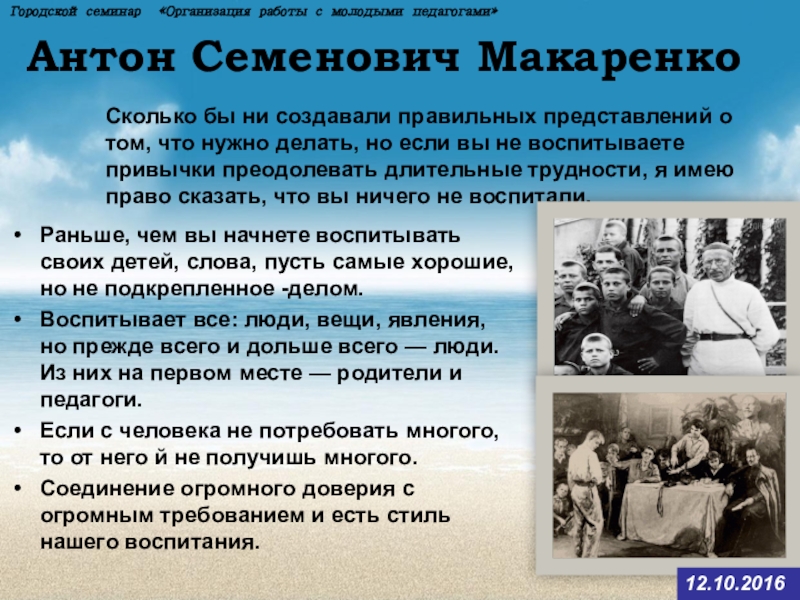 Городской семинар «Организация работы с молодыми педагогами»

Антон Семенович Макаренко

Сколько бы ни создавали правильных представлений о том, что нужно делать, но если вы не воспитываете привычки преодолевать длительные трудности, я имею право сказать, что вы ничего не воспитали.

• Раньше, чем вы начнете воспитывать своих детей, слова, пусть самые хорошие, но не подкрепленное -делом.
• Воспитывает все: люди, вещи, явления, но прежде всего и дольше всего — люди. Из них на первом месте — родители и педагоги.
• Если с человека не потребовать многого, то от него й не получишь многого.
• Соединение огромного доверия с огромным требованием и есть стиль нашего воспитания.

12.10.2016